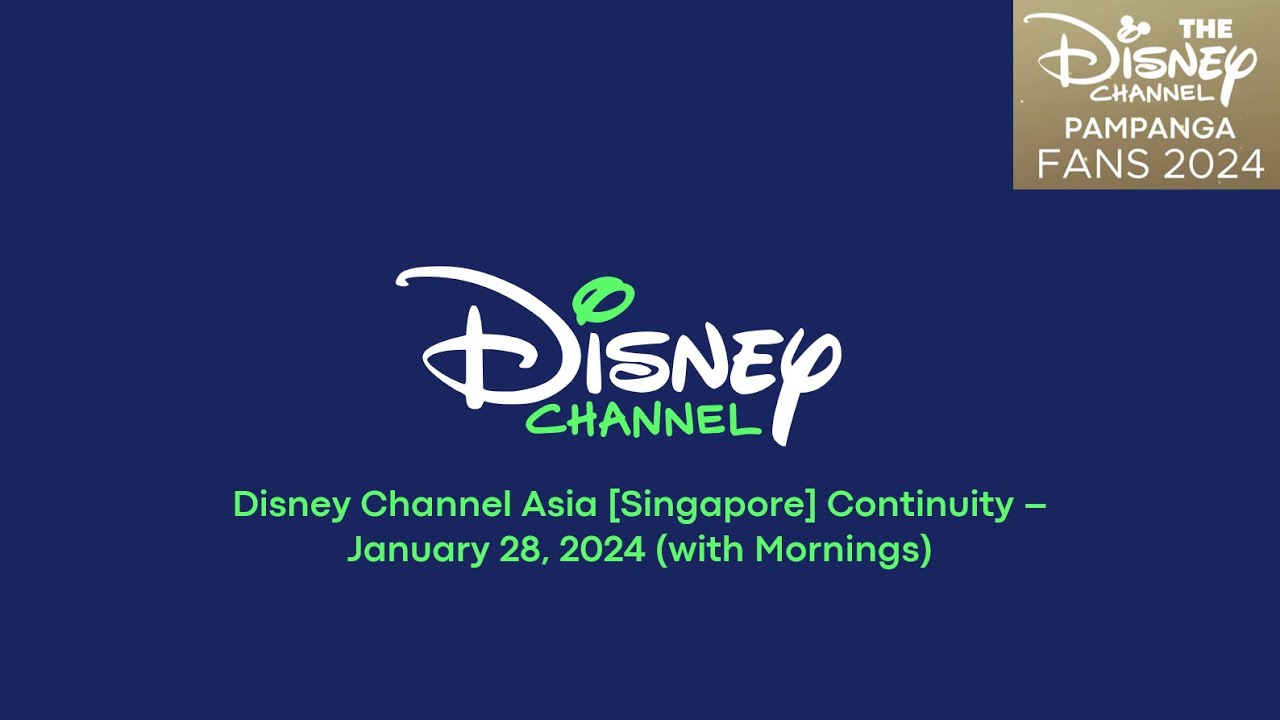 THE Disney CHANNEL PAMPANGA FANS 2024

Disney CHANNEL

Disney Channel Asia [Singapore] Continuity – January 28, 2024 (with Mornings)